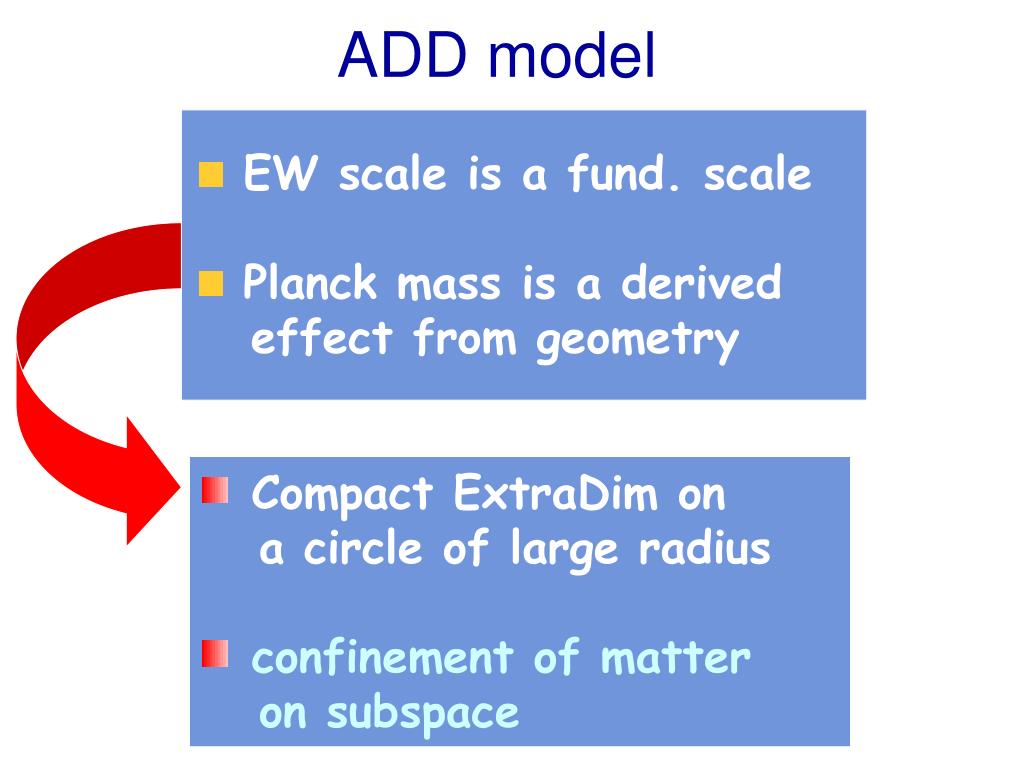 ADD model

EW scale is a fund. scale

Planck mass is a derived effect from geometry

Compact ExtraDim on a circle of large radius

confinement of matter on subspace